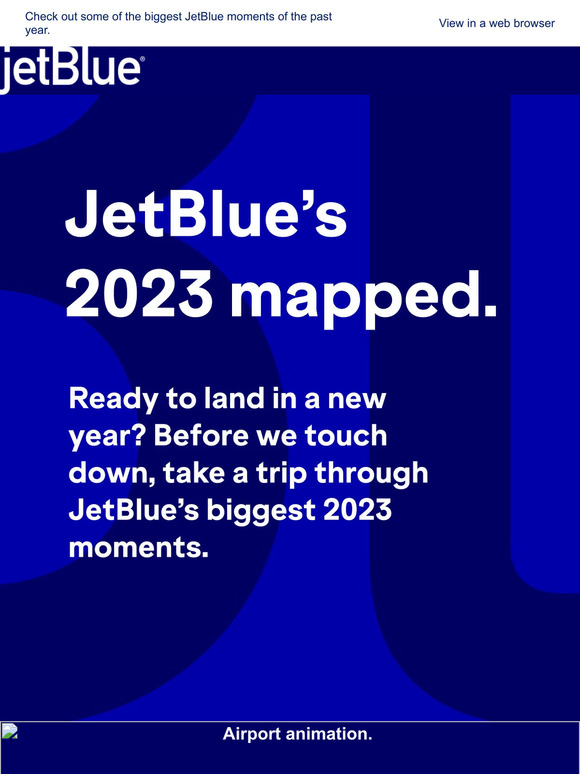 Check out some of the biggest JetBlue moments of the past year.

View in a web browser

jetBlue®

JetBlue's 2023 mapped.

Ready to land in a new year? Before we touch down, take a trip through JetBlue's biggest 2023 moments.

Airport animation.